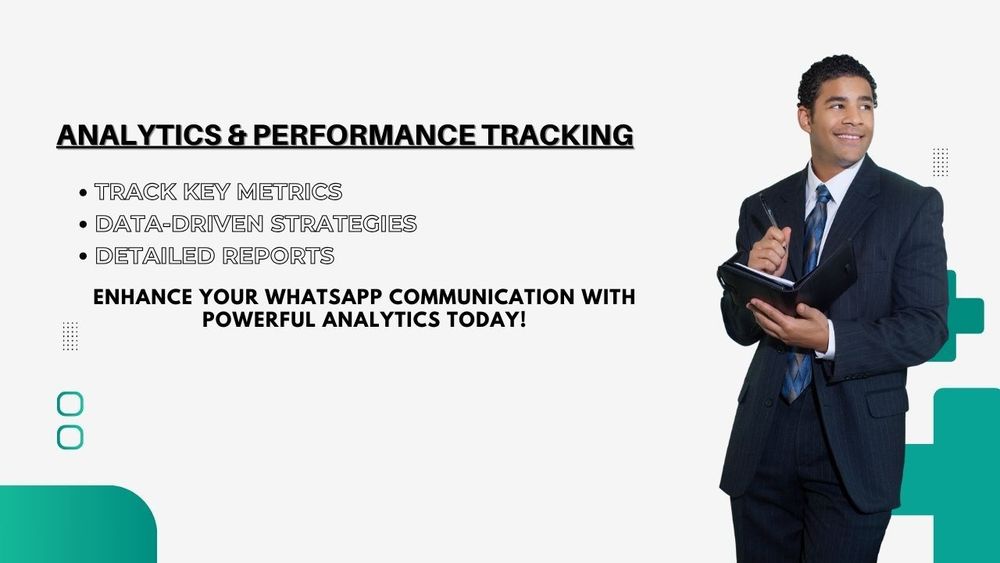 ANALYTICS & PERFORMANCE TRACKING

• TRACK KEY METRICS
• DATA-DRIVEN STRATEGIES
• DETAILED REPORTS

ENHANCE YOUR WHATSAPP COMMUNICATION WITH POWERFUL ANALYTICS TODAY!